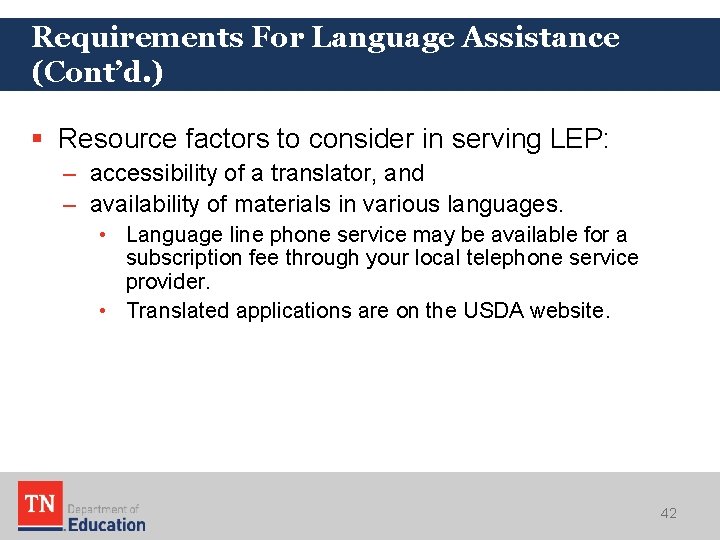 Requirements For Language Assistance (Cont'd.)

▪ Resource factors to consider in serving LEP:

– accessibility of a translator, and

– availability of materials in various languages.

• Language line phone service may be available for a subscription fee through your local telephone service provider.

• Translated applications are on the USDA website.

TN Department of Education

42